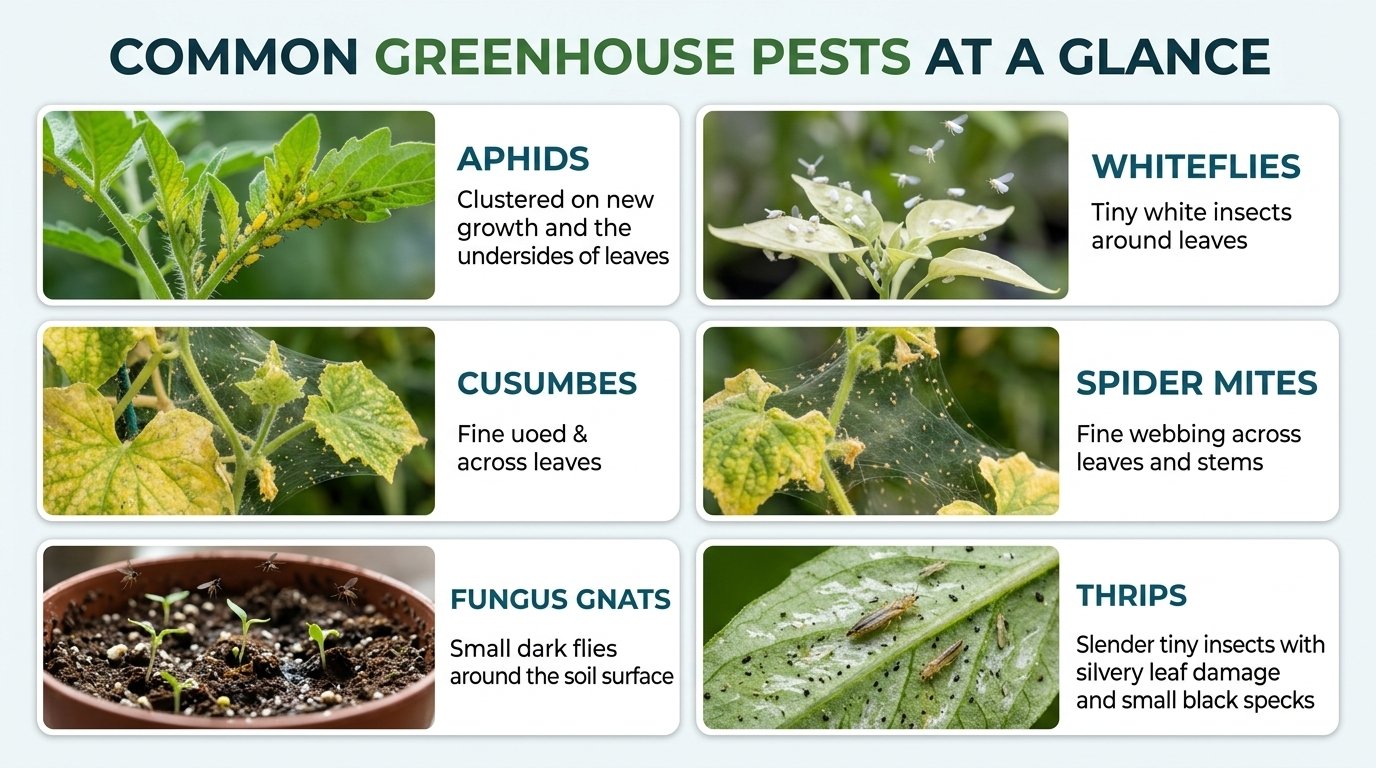 COMMON GREENHOUSE PESTS AT A GLANCE

APHIDS
Clustered on new growth and the undersides of leaves

WHITEFLIES
Tiny white insects around leaves

CUSUMBES
Fine uoed & across leaves

SPIDER MITES
Fine webbing across leaves and stems

FUNGUS GNATS
Small dark flies around the soil surface

THRIPS
Slender tiny insects with silvery leaf damage and small black specks